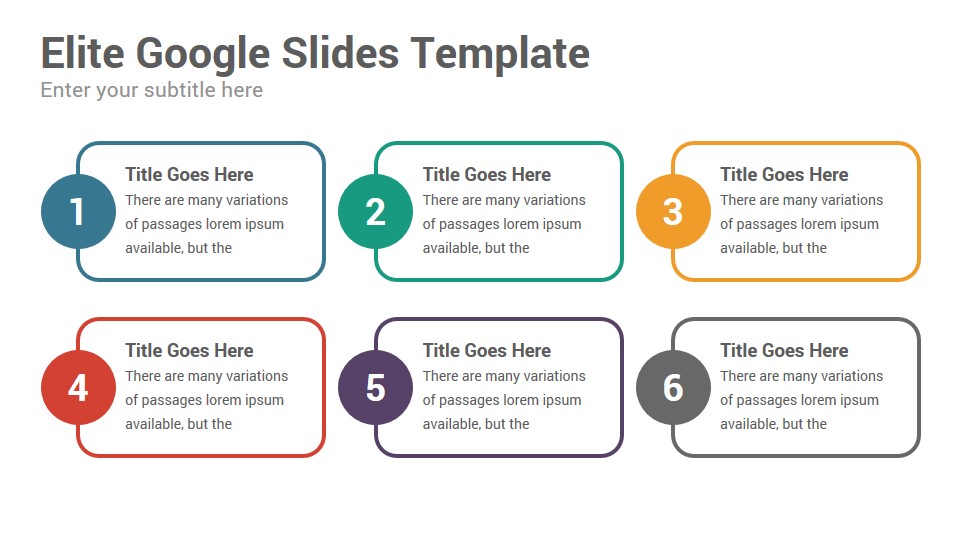 Elite Google Slides Template
Enter your subtitle here

1
Title Goes Here
There are many variations of passages lorem ipsum available, but the

2
Title Goes Here
There are many variations of passages lorem ipsum available, but the

3
Title Goes Here
There are many variations of passages lorem ipsum available, but the

4
Title Goes Here
There are many variations of passages lorem ipsum available, but the

5
Title Goes Here
There are many variations of passages lorem ipsum available, but the

6
Title Goes Here
There are many variations of passages lorem ipsum available, but the